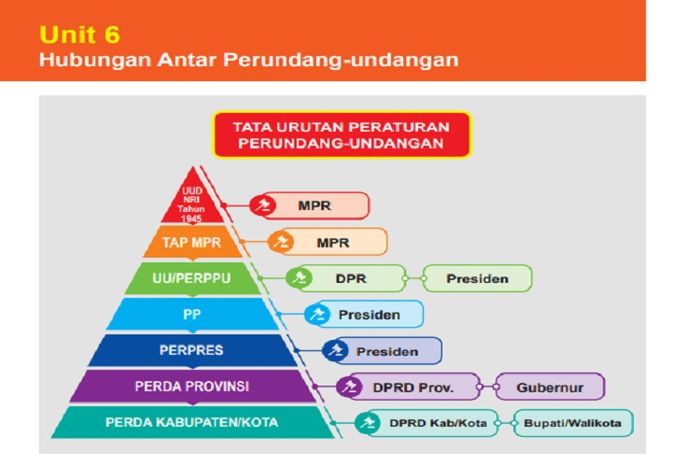 Unit 6
Hubungan Antar Perundang-undangan

TATA URUTAN PERATURAN PERUNDANG-UNDANGAN

UUD NRI Tahun 1945
MPR

TAP MPR
MPR

UU/PERPPU
DPR
Presiden

PP
Presiden

PERPRES
Presiden

PERDA PROVINSI
DPRD Prov.
Gubernur

PERDA KABUPATEN/KOTA
DPRD Kab/Kota
Bupati/Walikota